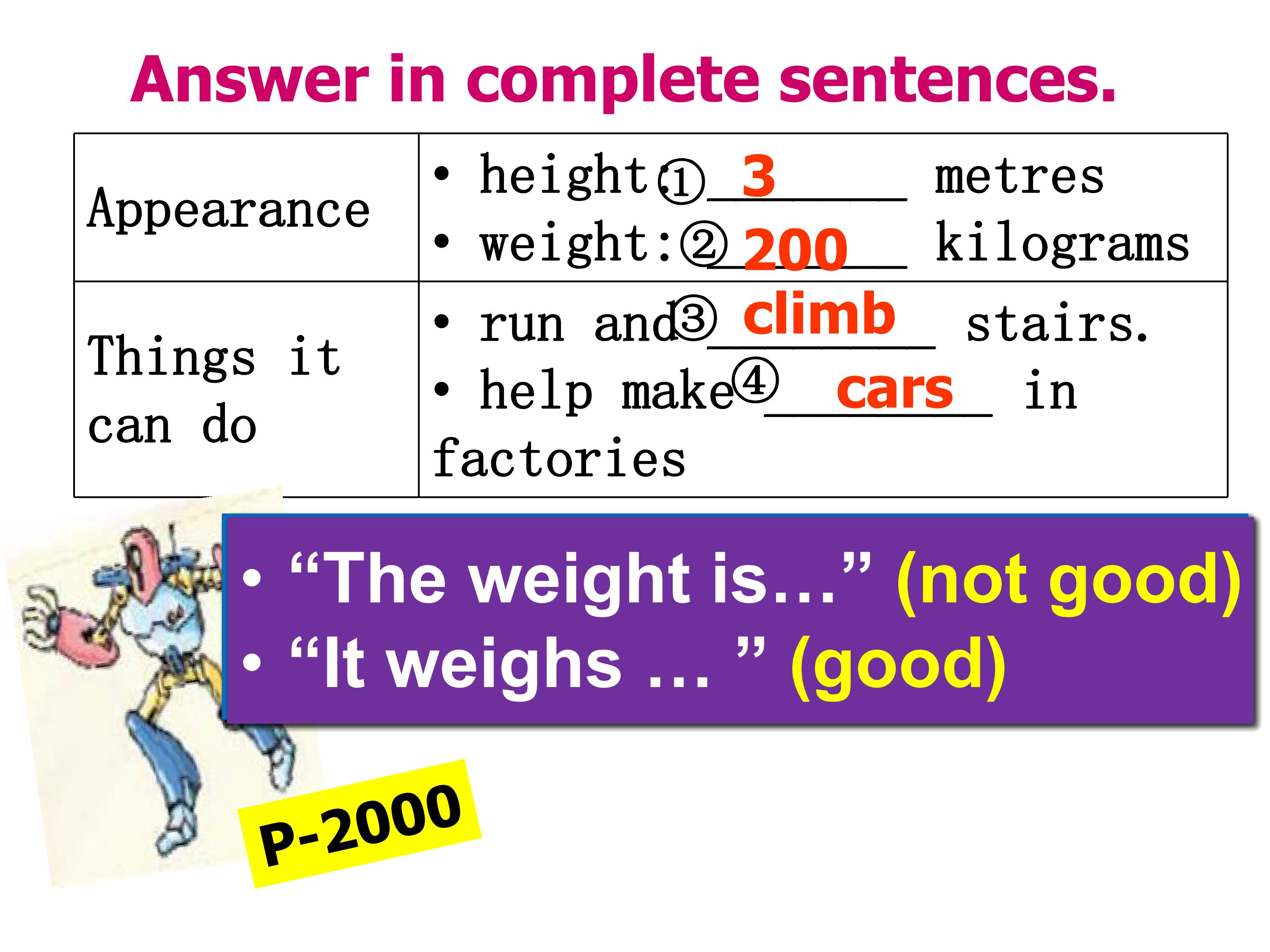 Answer in complete sentences.

| Appearance | • height:① 3 ____ metres • weight:② 200 ____ kilograms |
|---|---|
| Things it can do | • run and③ climb ____ stairs. • help make④ cars ____ in factories |

• "The weight is…" (not good)
• "It weighs … " (good)

P-2000